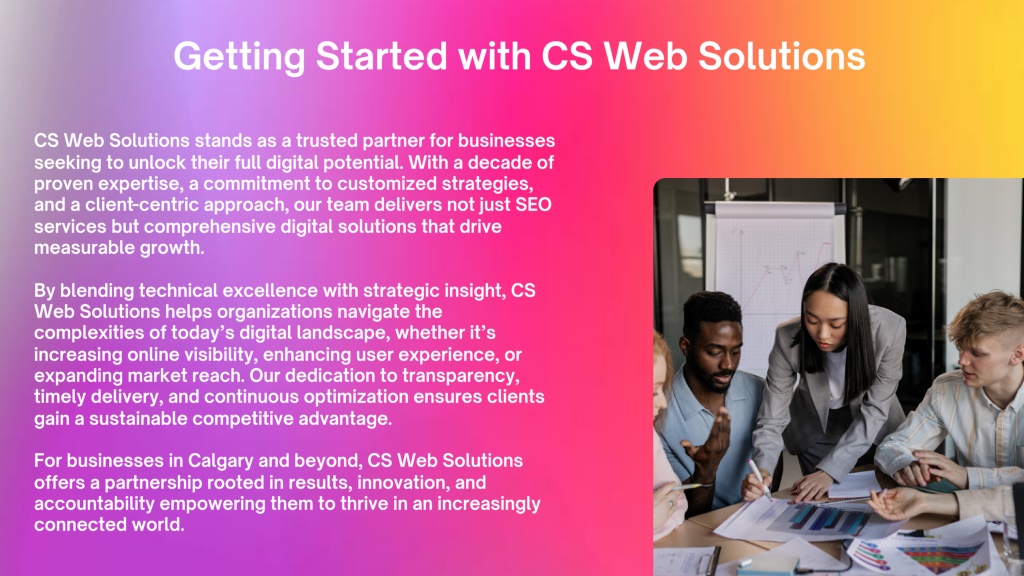 Getting Started with CS Web Solutions

CS Web Solutions stands as a trusted partner for businesses seeking to unlock their full digital potential. With a decade of proven expertise, a commitment to customized strategies, and a client-centric approach, our team delivers not just SEO services but comprehensive digital solutions that drive measurable growth.

By blending technical excellence with strategic insight, CS Web Solutions helps organizations navigate the complexities of today's digital landscape, whether it's increasing online visibility, enhancing user experience, or expanding market reach. Our dedication to transparency, timely delivery, and continuous optimization ensures clients gain a sustainable competitive advantage.

For businesses in Calgary and beyond, CS Web Solutions offers a partnership rooted in results, innovation, and accountability empowering them to thrive in an increasingly connected world.